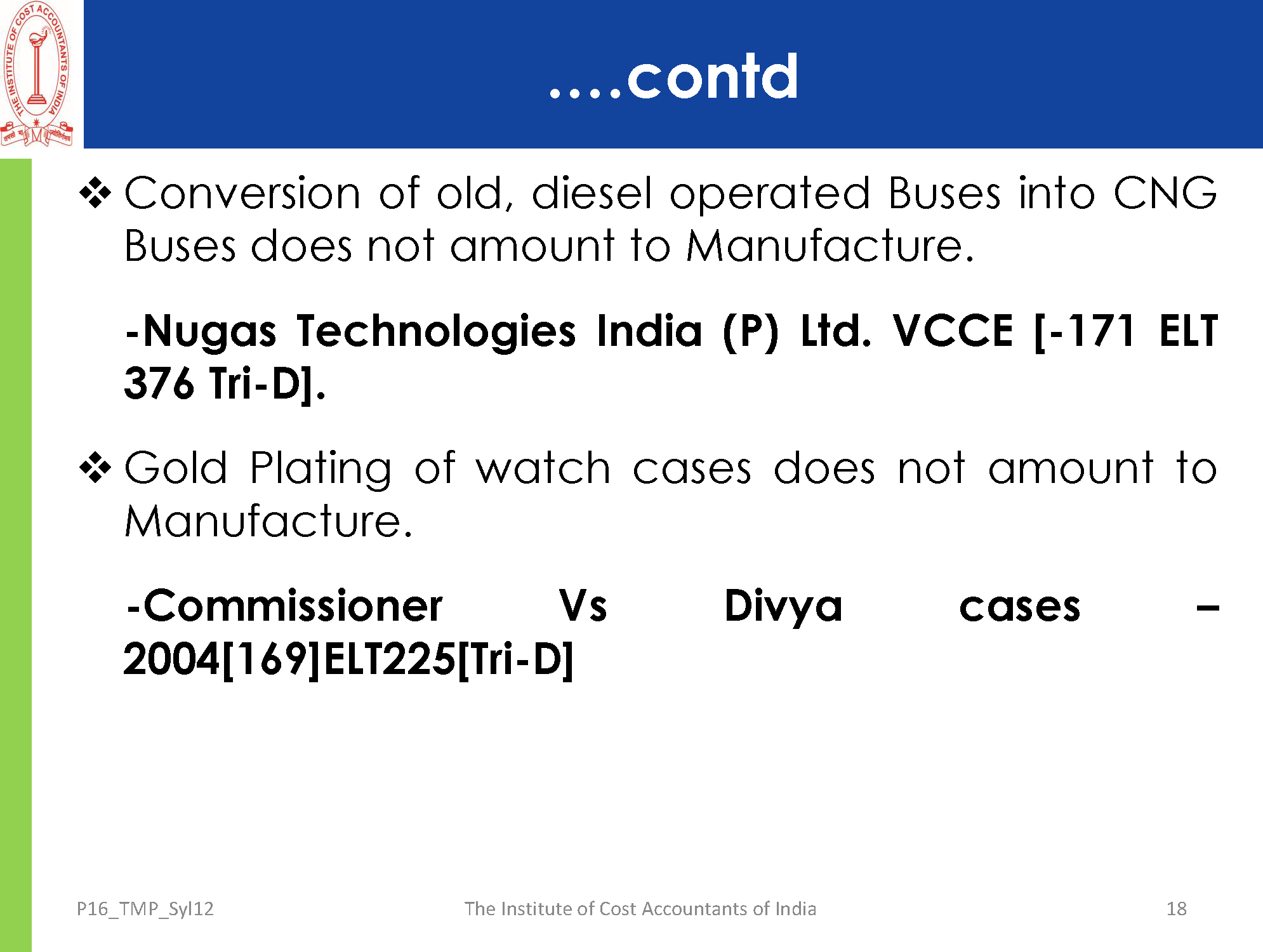 THE INSTITUTE OF COST ACCOUNTANTS OF INDIA

....contd

❖ Conversion of old, diesel operated Buses into CNG Buses does not amount to Manufacture.

-Nugas Technologies India (P) Ltd. VCCE [-171 ELT 376 Tri-D].

❖ Gold Plating of watch cases does not amount to Manufacture.

-Commissioner Vs Divya cases – 2004[169]ELT225[Tri-D]

P16_TMP_Syl12

The Institute of Cost Accountants of India

18